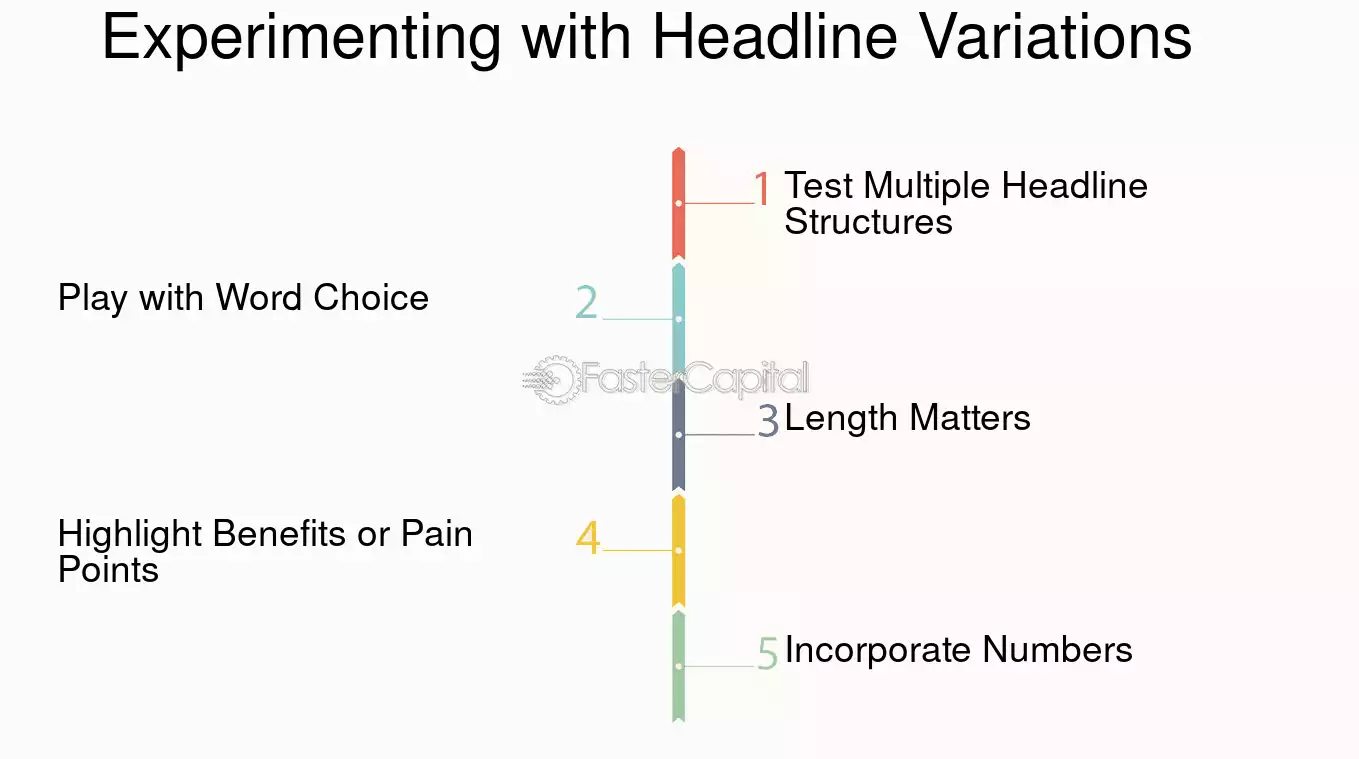 Experimenting with Headline Variations

1 Test Multiple Headline Structures

Play with Word Choice 2

3 Length Matters

Highlight Benefits or Pain Points 4

5 Incorporate Numbers

FasterCapital